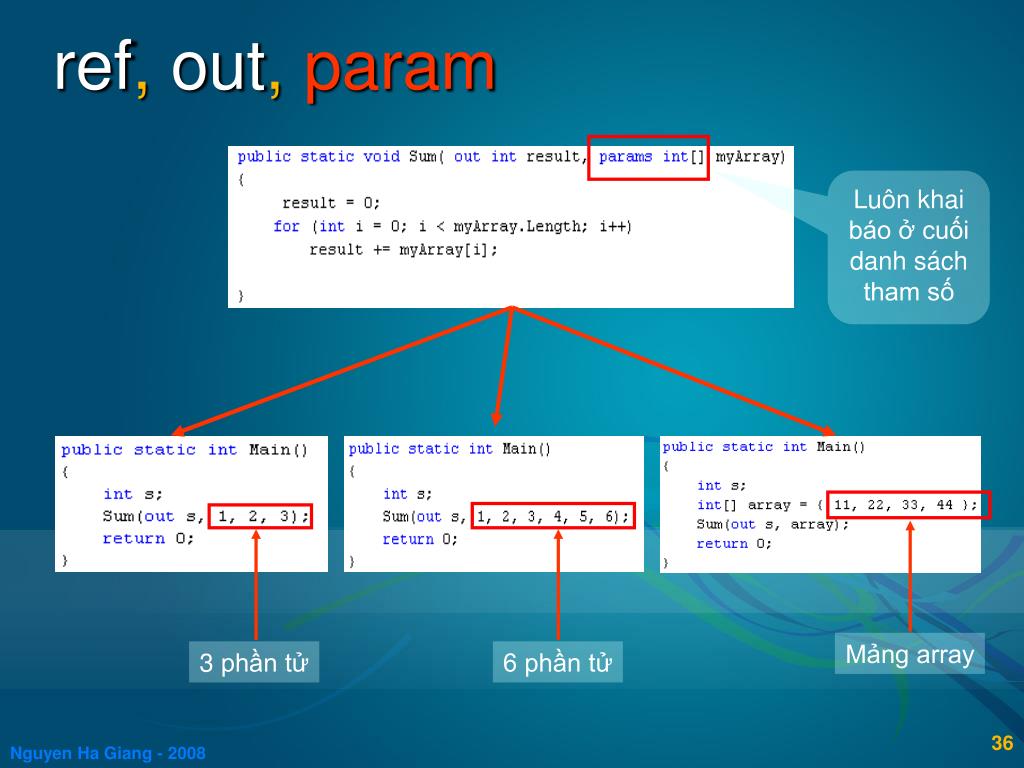 ref, out, param

public static void Sum( out int result, params int[] myArray)
{
    result = 0;
    for (int i = 0; i < myArray.Length; i++)
        result += myArray[i];

}

Luôn khai báo ở cuối danh sách tham số

public static int Main()
{
    int s;
    Sum(out s, 1, 2, 3);
    return 0;
}

public static int Main()
{
    int s;
    Sum(out s, 1, 2, 3, 4, 5, 6);
    return 0;
}

public static int Main()
{
    int s;
    int[] array = { 11, 22, 33, 44 };
    Sum(out s, array);
    return 0;
}

3 phần tử

6 phần tử

Mảng array

Nguyen Ha Giang - 2008

36